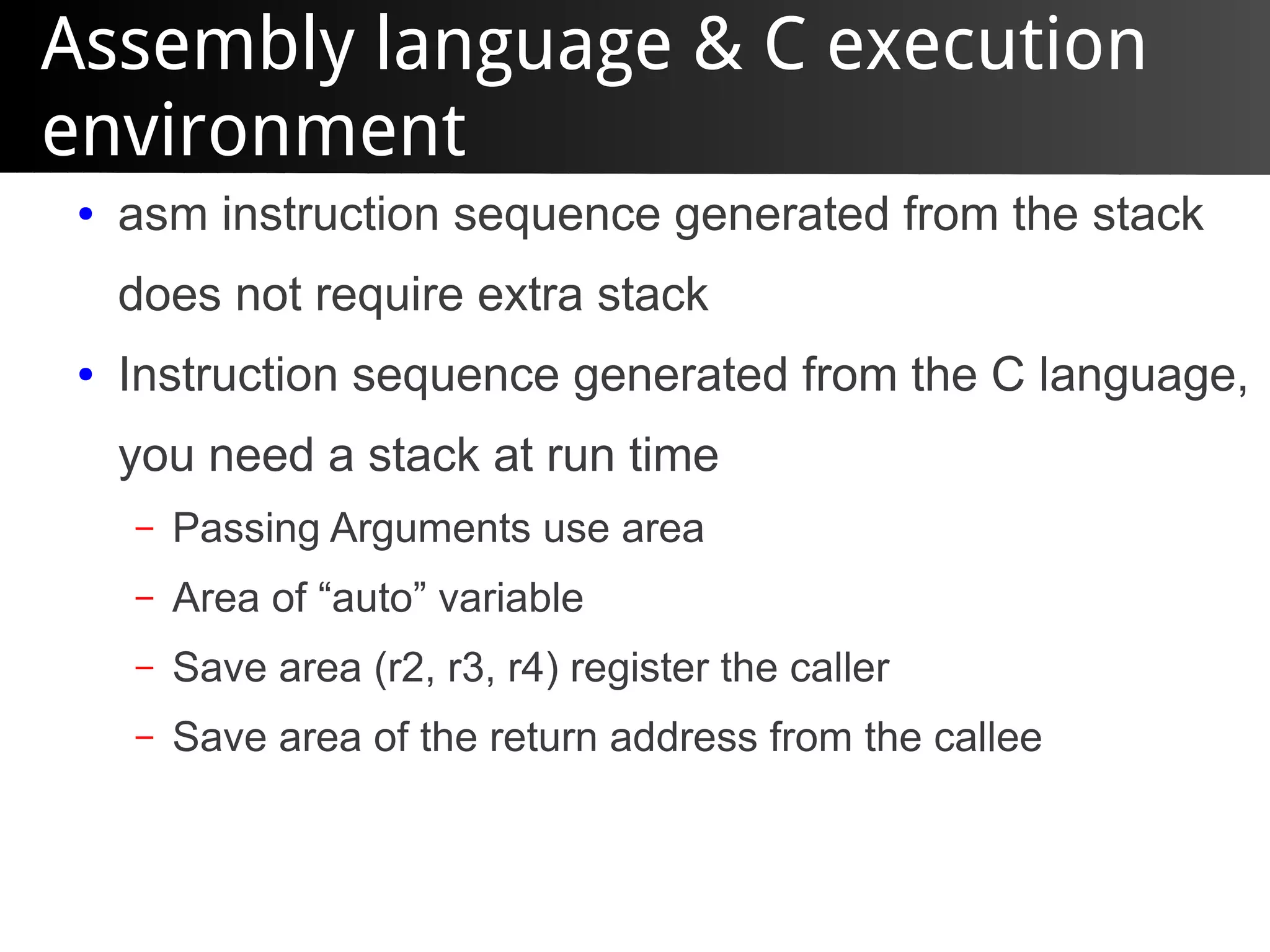 Assembly language & C execution environment

• asm instruction sequence generated from the stack does not require extra stack

• Instruction sequence generated from the C language, you need a stack at run time

– Passing Arguments use area

– Area of “auto” variable

– Save area (r2, r3, r4) register the caller

– Save area of the return address from the callee